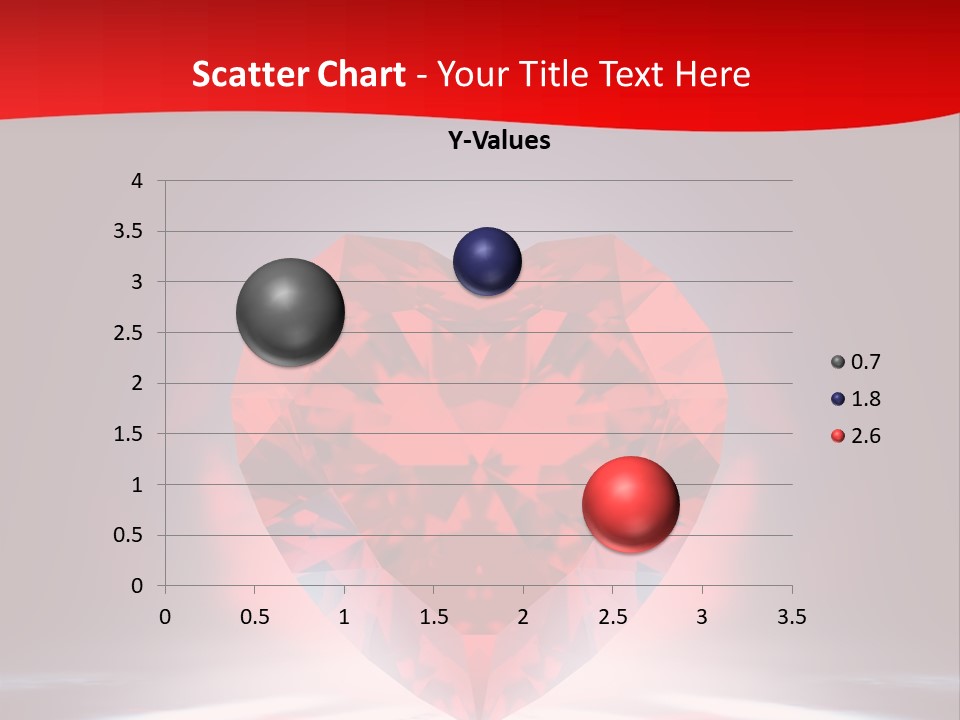 Scatter Chart - Your Title Text Here

Y-Values

4
3.5
3
2.5
2
1.5
1
0.5
0

0 0.5 1 1.5 2 2.5 3 3.5

0.7
1.8
2.6